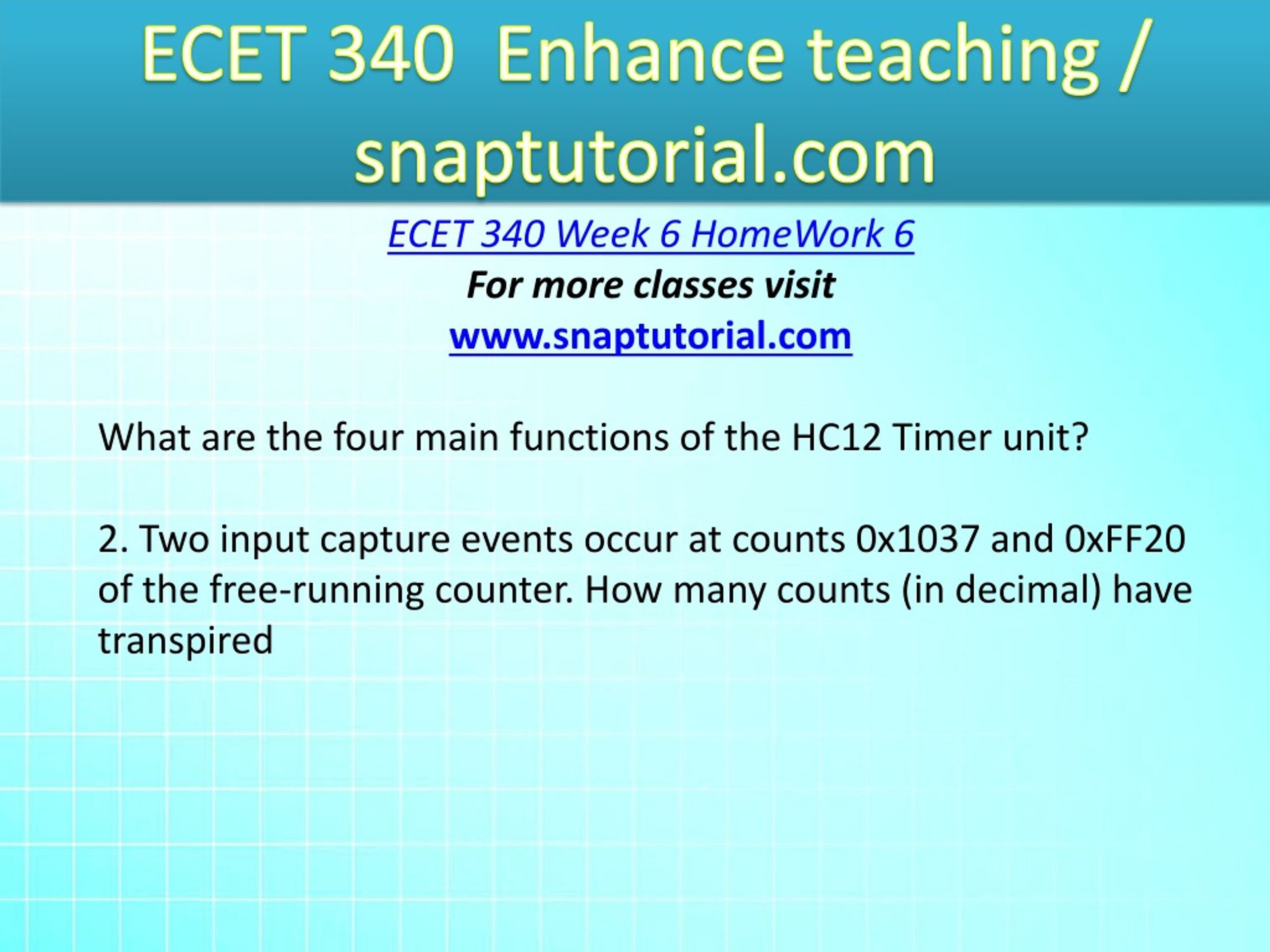 ECET 340 Enhance teaching / snaptutorial.com

ECET 340 Week 6 HomeWork 6

For more classes visit

www.snaptutorial.com

What are the four main functions of the HC12 Timer unit?

2. Two input capture events occur at counts 0x1037 and 0xFF20 of the free-running counter. How many counts (in decimal) have transpired